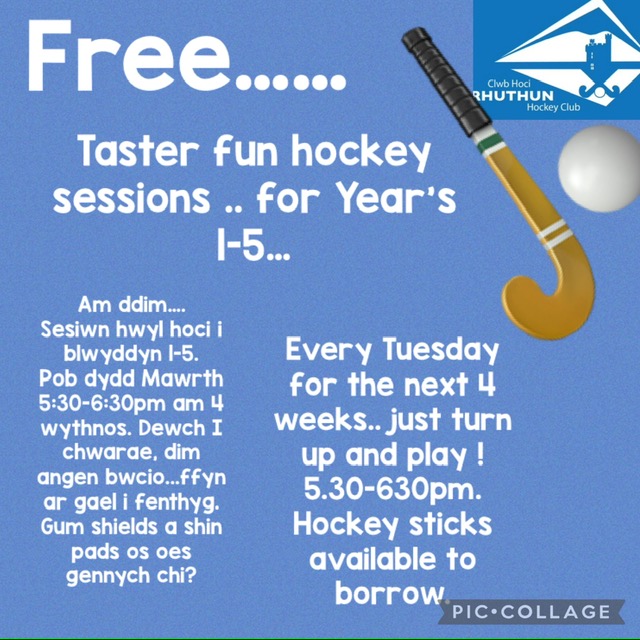 Free……

Clwb Hoci
RHUTHUN
Hockey Club

Taster fun hockey sessions .. for Year's 1-5…

Am ddim…. Sesiwn hwyl hoci i blwyddyn 1-5. Pob dydd Mawrth 5:30-6:30pm am 4 wythnos. Dewch I chwarae, dim angen bwcio…ffyn ar gael i fenthyg. Gum shields a shin pads os oes gennych chi?

Every Tuesday for the next 4 weeks.. just turn up and play ! 5.30-630pm. Hockey sticks available to borrow.

PIC•COLLAGE